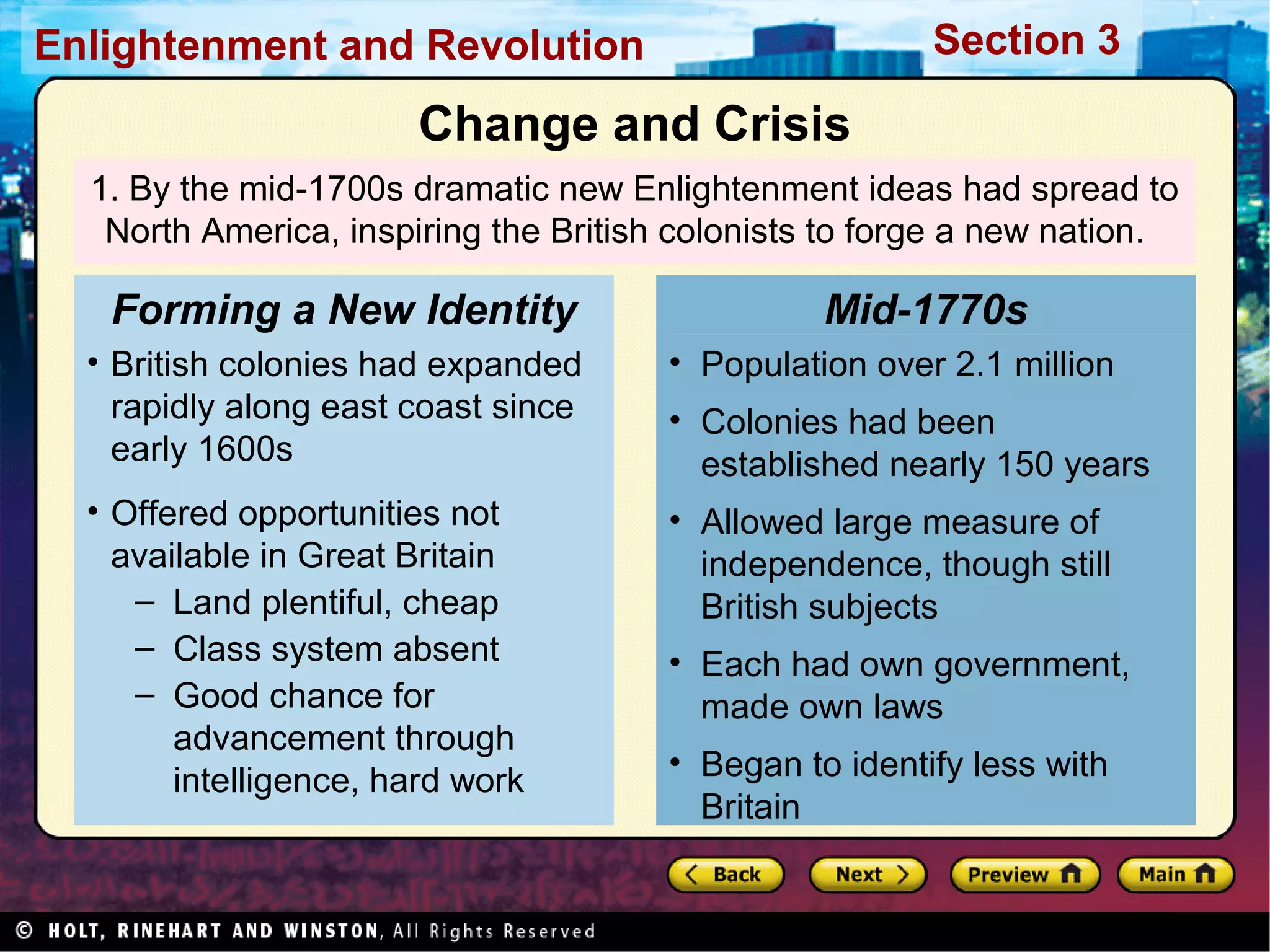 Enlightenment and Revolution

Section 3

Change and Crisis

1. By the mid-1700s dramatic new Enlightenment ideas had spread to North America, inspiring the British colonists to forge a new nation.

Forming a New Identity

• British colonies had expanded rapidly along east coast since early 1600s

• Offered opportunities not available in Great Britain
– Land plentiful, cheap
– Class system absent
– Good chance for advancement through intelligence, hard work

Mid-1770s

• Population over 2.1 million

• Colonies had been established nearly 150 years

• Allowed large measure of independence, though still British subjects

• Each had own government, made own laws

• Began to identify less with Britain

Back

Next

Preview

Main

© HOLT, RINEHART AND WINSTON, All Rights Reserved